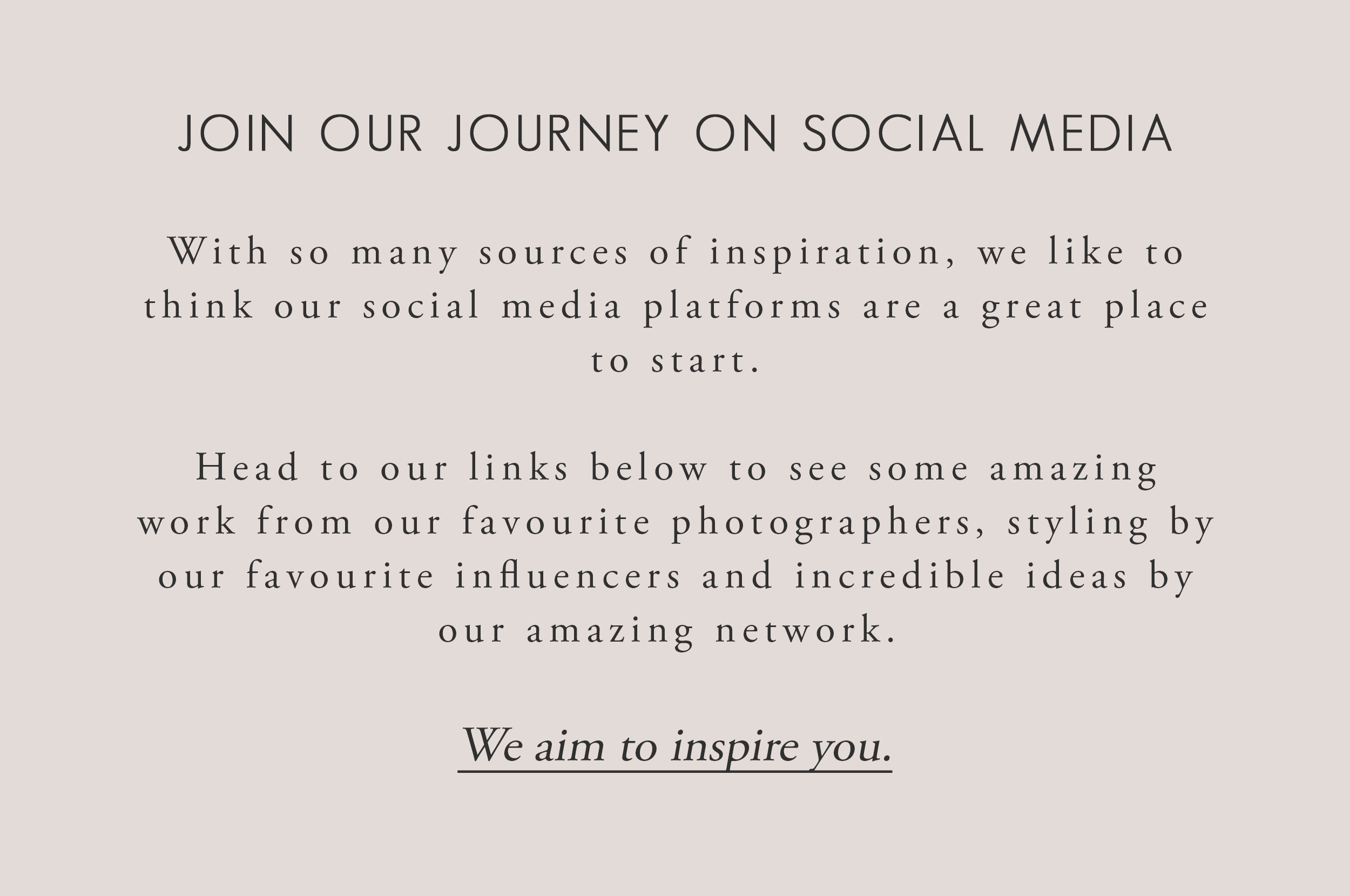 JOIN OUR JOURNEY ON SOCIAL MEDIA

With so many sources of inspiration, we like to think our social media platforms are a great place to start.

Head to our links below to see some amazing work from our favourite photographers, styling by our favourite influencers and incredible ideas by our amazing network.

We aim to inspire you.